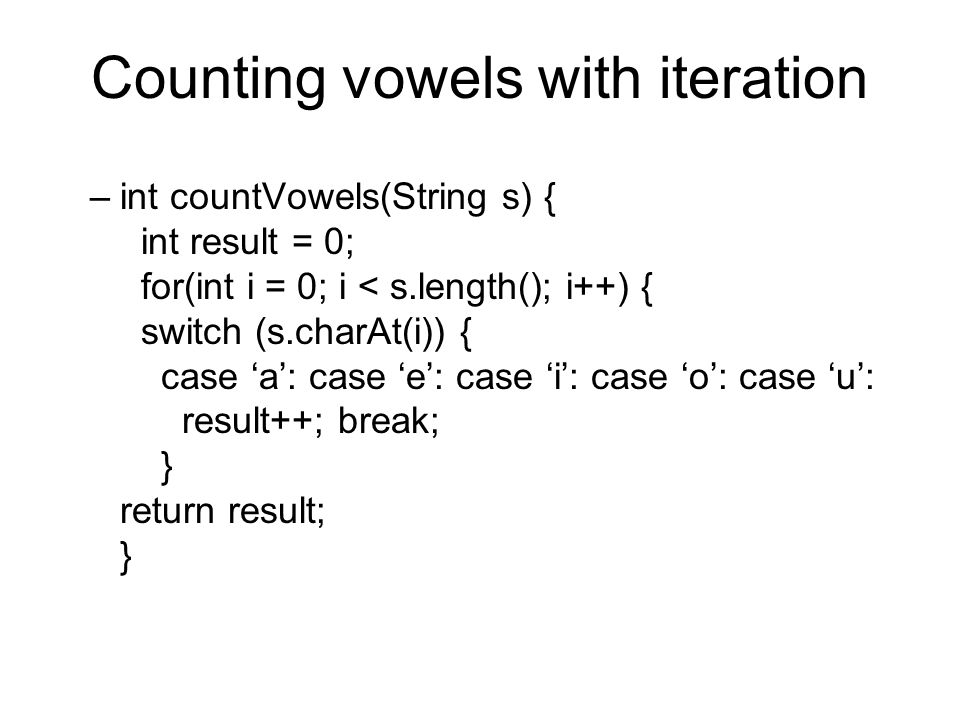 Counting vowels with iteration

– int countVowels(String s) {
int result = 0;
for(int i = 0; i < s.length(); i++) {
switch (s.charAt(i)) {
case ‘a’: case ‘e’: case ‘i’: case ‘o’: case ‘u’:
result++; break;
}
return result;
}